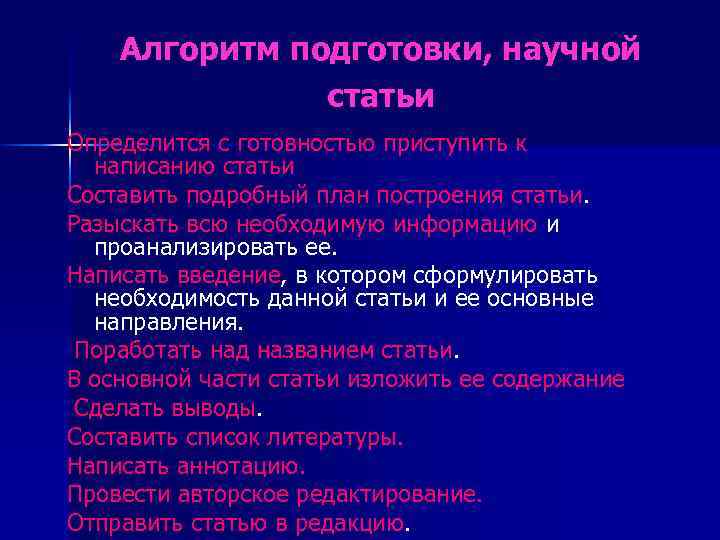 Алгоритм подготовки, научной статьи

Определится с готовностью приступить к написанию статьи

Составить подробный план построения статьи.

Разыскать всю необходимую информацию и проанализировать ее.

Написать введение, в котором сформулировать необходимость данной статьи и ее основные направления.

Поработать над названием статьи.

В основной части статьи изложить ее содержание

Сделать выводы.

Составить список литературы.

Написать аннотацию.

Провести авторское редактирование.

Отправить статью в редакцию.